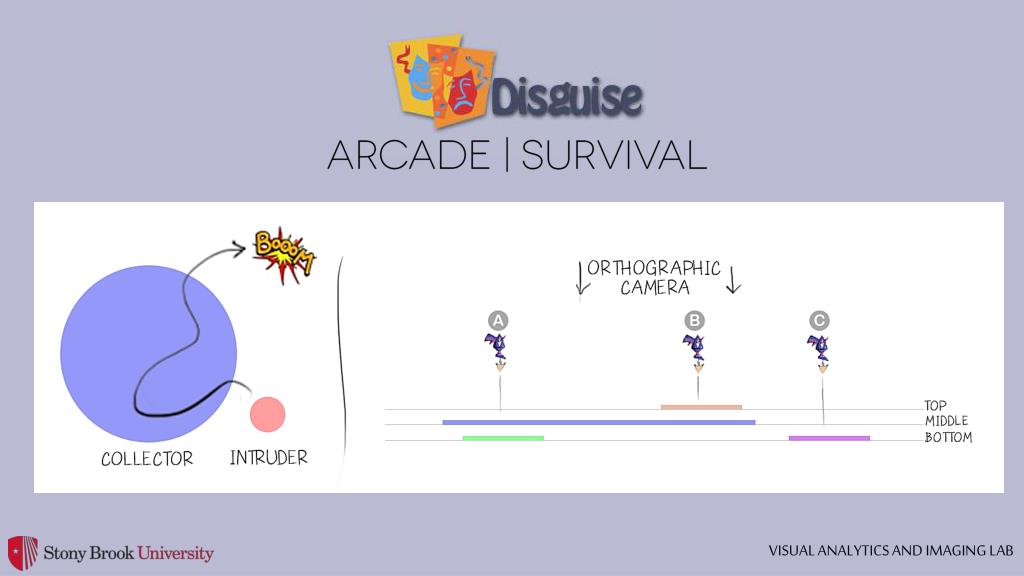 Disguise
ARCADE | SURVIVAL

BOOOM

COLLECTOR
INTRUDER

ORTHOGRAPHIC CAMERA

A
B
C

TOP
MIDDLE
BOTTOM

Stony Brook University

VISUAL ANALYTICS AND IMAGING LAB